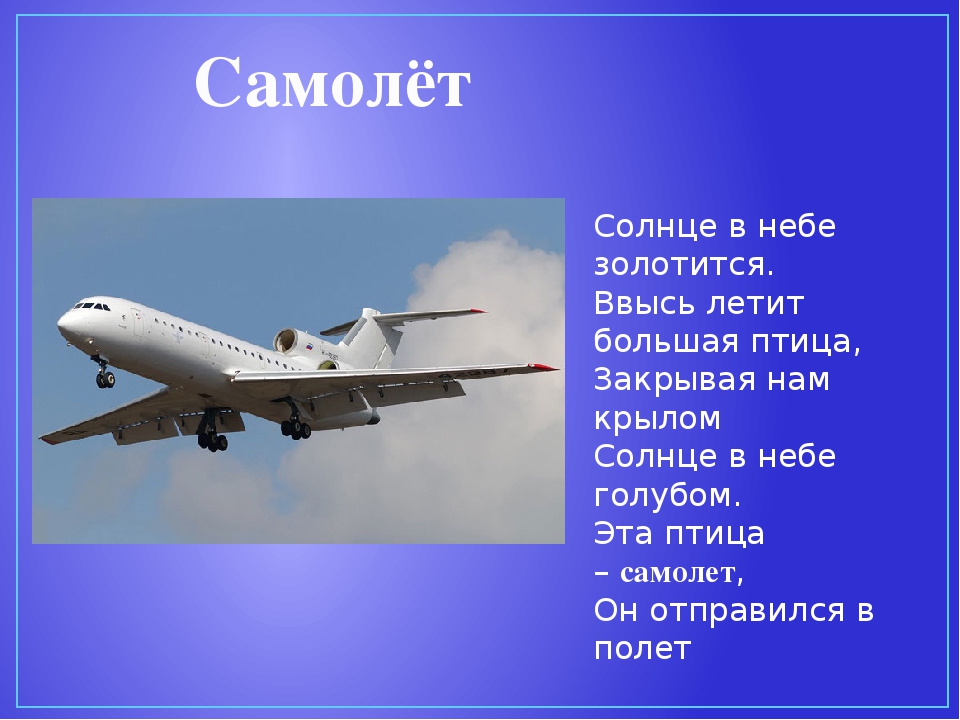 Самолёт

Солнце в небе золотится.
Ввысь летит большая птица,
Закрывая нам крылом
Солнце в небе голубом.
Эта птица – самолет,
Он отправился в полет